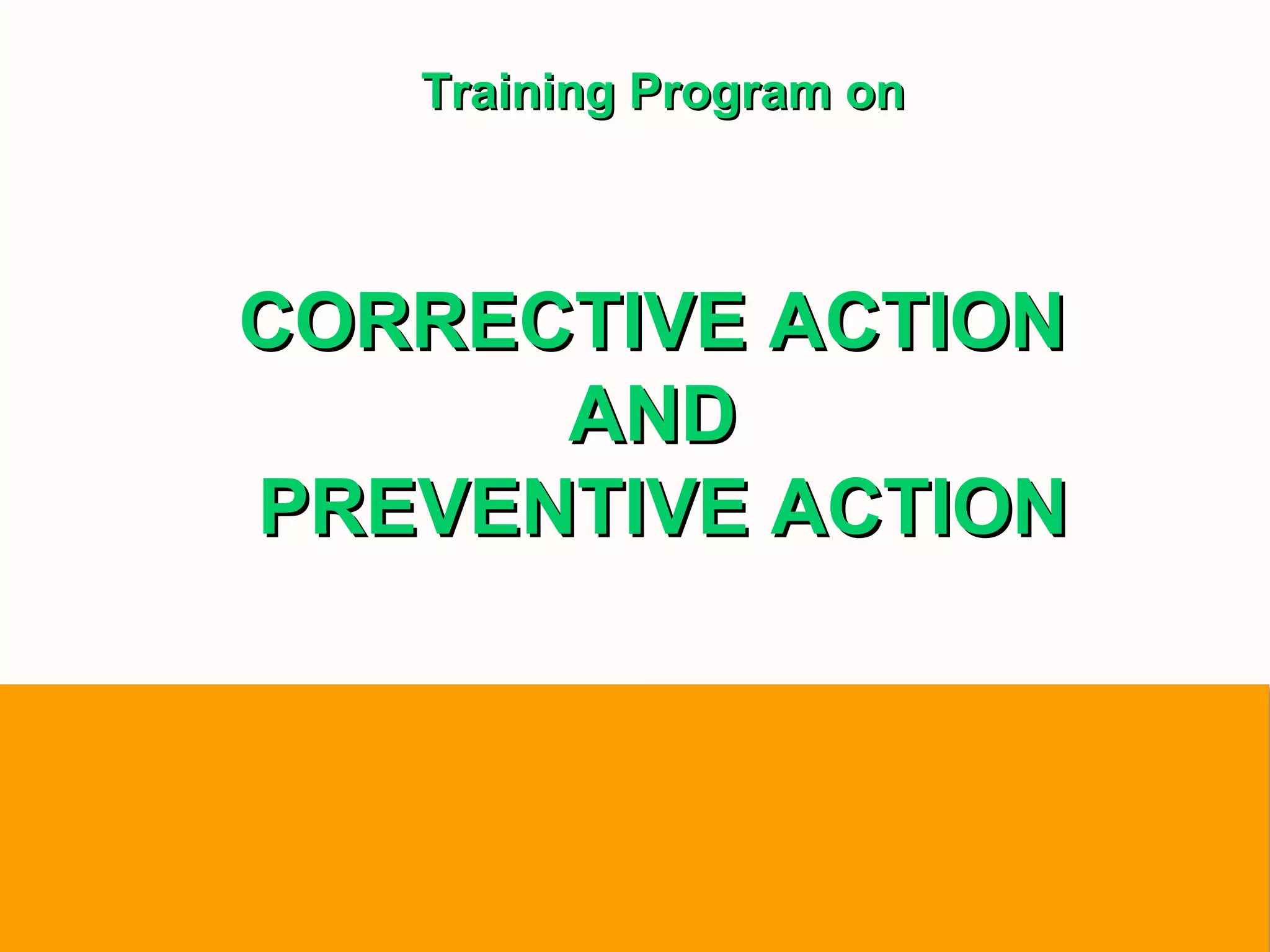 Training Program on

CORRECTIVE ACTION
AND
PREVENTIVE ACTION